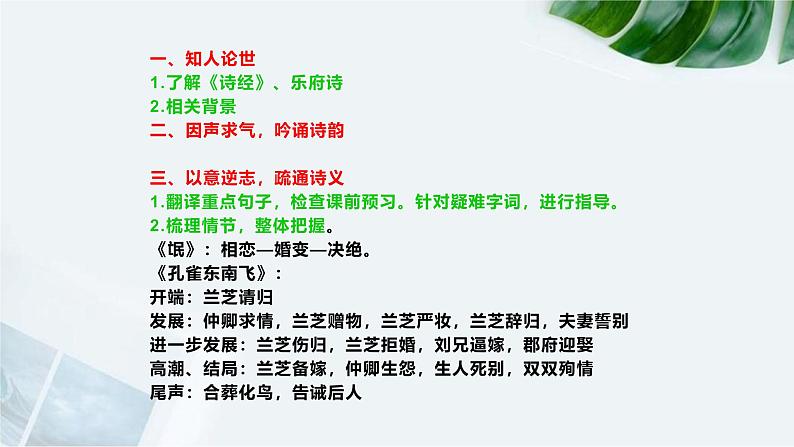 一、知人论世
1.了解《诗经》、乐府诗
2.相关背景
二、因声求气，吟诵诗韵

三、以意逆志，疏通诗义
1.翻译重点句子，检查课前预习。针对疑难字词，进行指导。
2.梳理情节，整体把握。
《氓》：相恋—婚变—决绝。
《孔雀东南飞》：
开端：兰芝请归
发展：仲卿求情，兰芝赠物，兰芝严妆，兰芝辞归，夫妻誓别
进一步发展：兰芝伤归，兰芝拒婚，刘兄逼嫁，郡府迎娶
高潮、结局：兰芝备嫁，仲卿生怨，生人死别，双双殉情
尾声：合葬化鸟，告诫后人